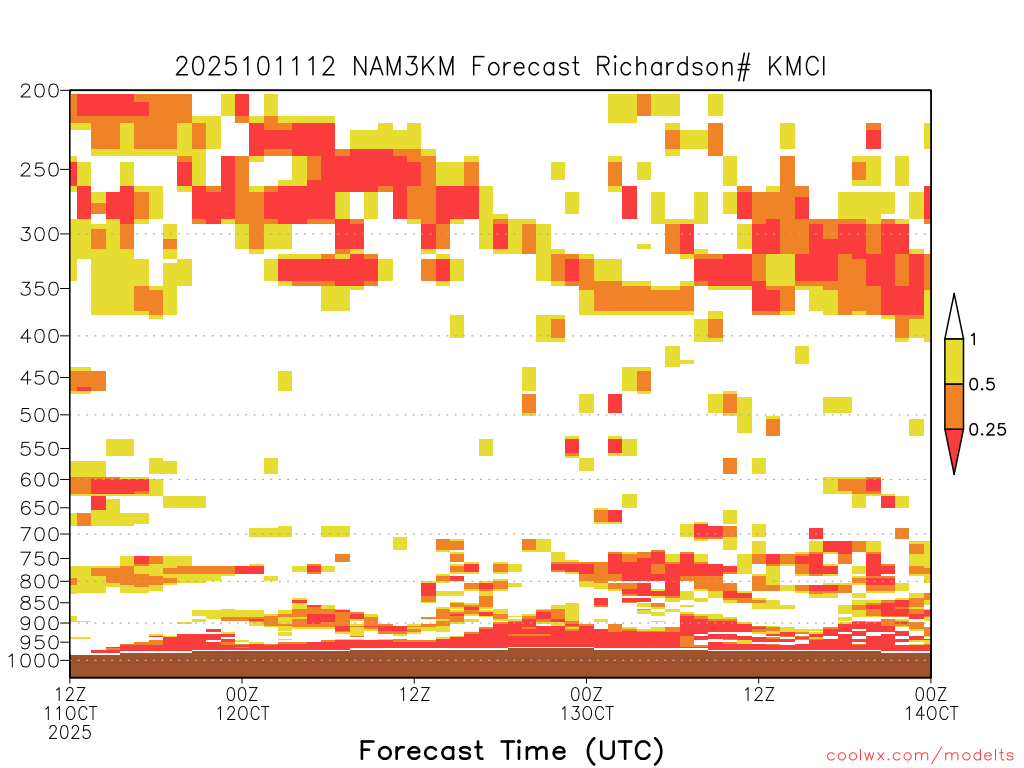 2025101112 NAM3KM Forecast Richardson# KMCI

200
250
300
350
400
450
500
550
600
650
700
750
800
850
900
950
1000

1
0.5
0.25

12Z 11OCT 2025
00Z 12OCT
12Z
00Z 13OCT
12Z
00Z 14OCT

Forecast Time (UTC)

coolwx.com/modelts